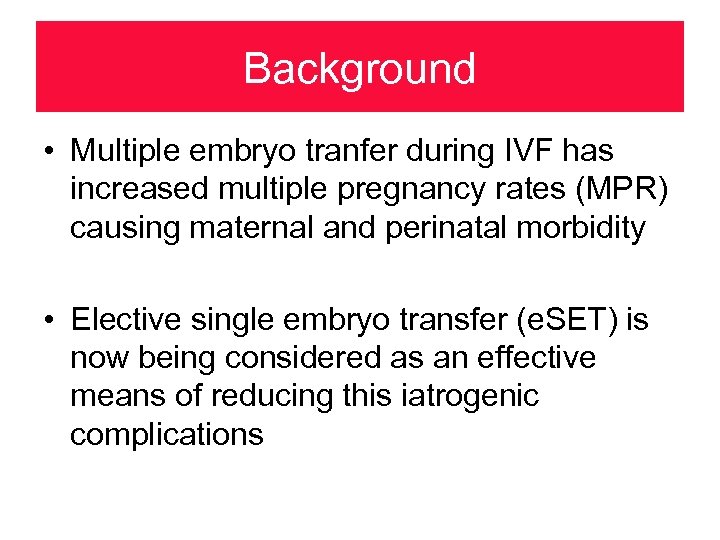 Background

• Multiple embryo tranfer during IVF has increased multiple pregnancy rates (MPR) causing maternal and perinatal morbidity

• Elective single embryo transfer (eSET) is now being considered as an effective means of reducing this iatrogenic complications